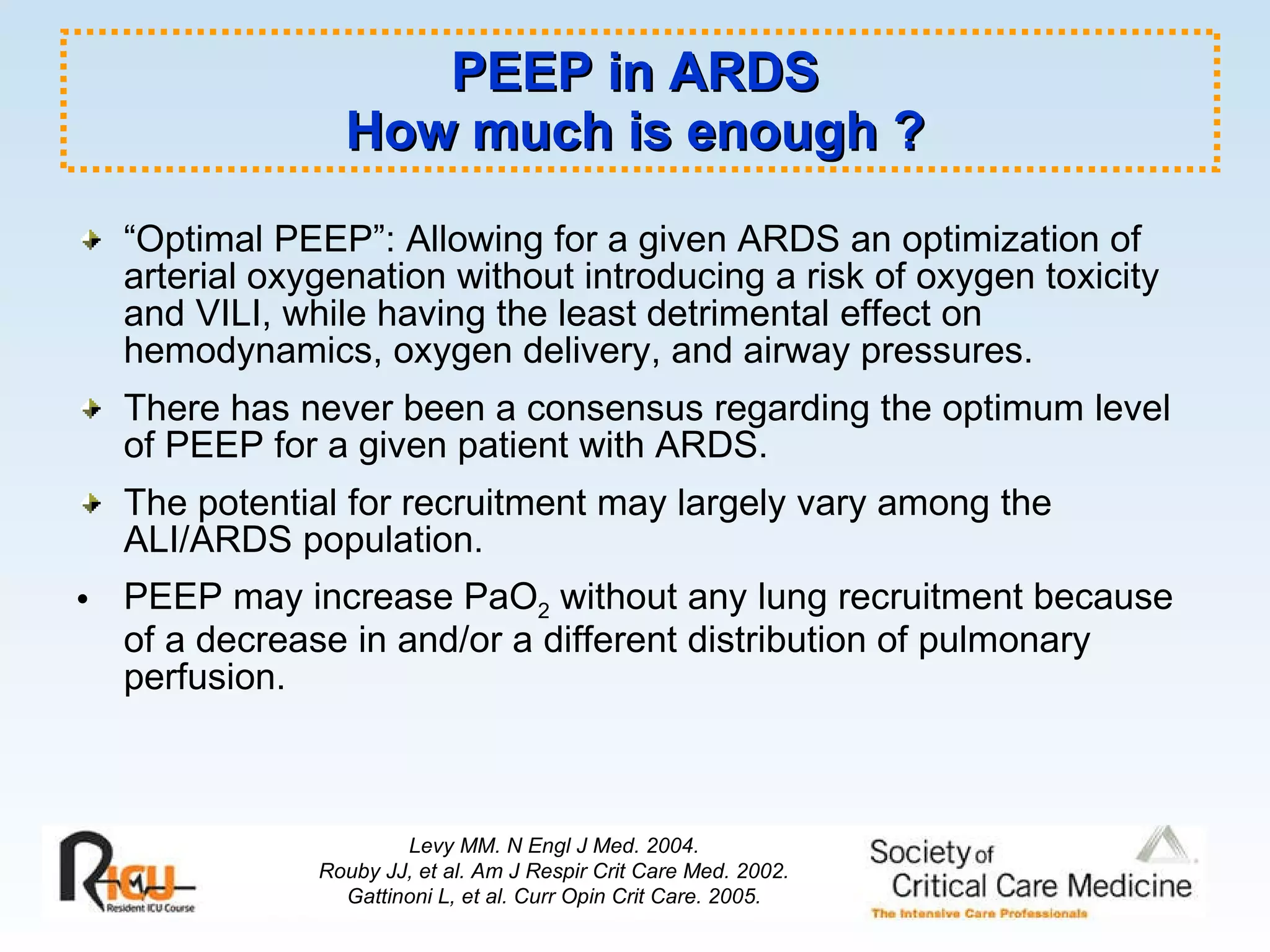 PEEP in ARDS
How much is enough ?

“Optimal PEEP”: Allowing for a given ARDS an optimization of arterial oxygenation without introducing a risk of oxygen toxicity and VILI, while having the least detrimental effect on hemodynamics, oxygen delivery, and airway pressures.

There has never been a consensus regarding the optimum level of PEEP for a given patient with ARDS.

The potential for recruitment may largely vary among the ALI/ARDS population.

• PEEP may increase $PaO_2$ without any lung recruitment because of a decrease in and/or a different distribution of pulmonary perfusion.

RICU
Resident ICU Course

Levy MM. N Engl J Med. 2004.
Rouby JJ, et al. Am J Respir Crit Care Med. 2002.
Gattinoni L, et al. Curr Opin Crit Care. 2005.

Society of Critical Care Medicine
The Intensive Care Professionals